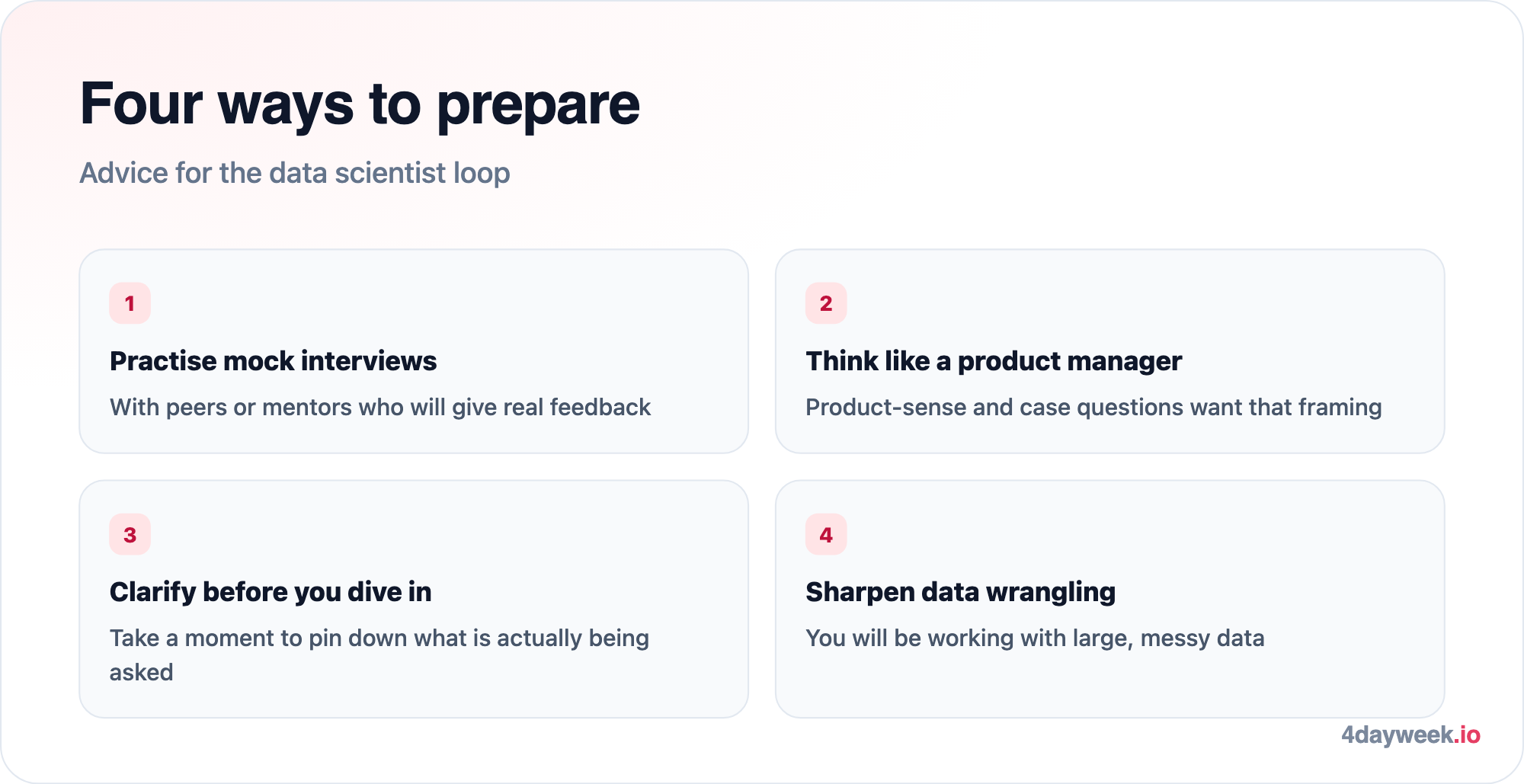 Four ways to prepare

Advice for the data scientist loop

1

Practise mock interviews

With peers or mentors who will give real feedback

2

Think like a product manager

Product-sense and case questions want that framing

3

Clarify before you dive in

Take a moment to pin down what is actually being asked

4

Sharpen data wrangling

You will be working with large, messy data

4dayweek.io